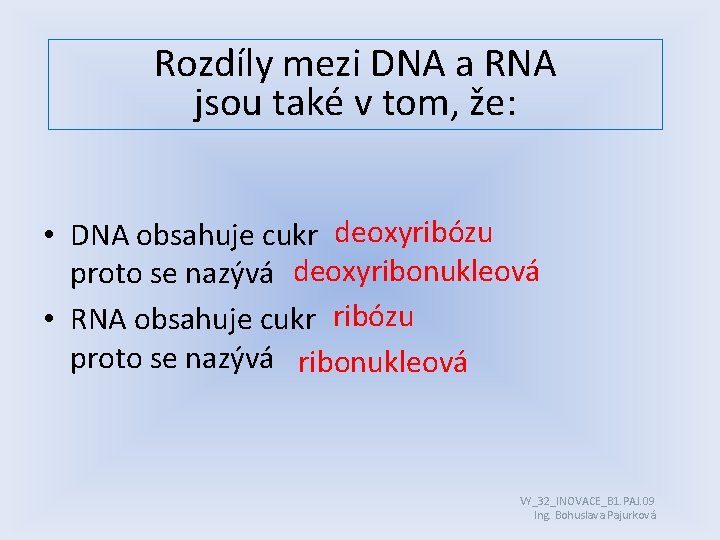 Rozdíly mezi DNA a RNA jsou také v tom, že:

• DNA obsahuje cukr deoxyribózu proto se nazývá deoxyribonukleová
• RNA obsahuje cukr ribózu proto se nazývá ribonukleová

VY_32_INOVACE_B1.PAJ.09
Ing. Bohuslava Pajurková